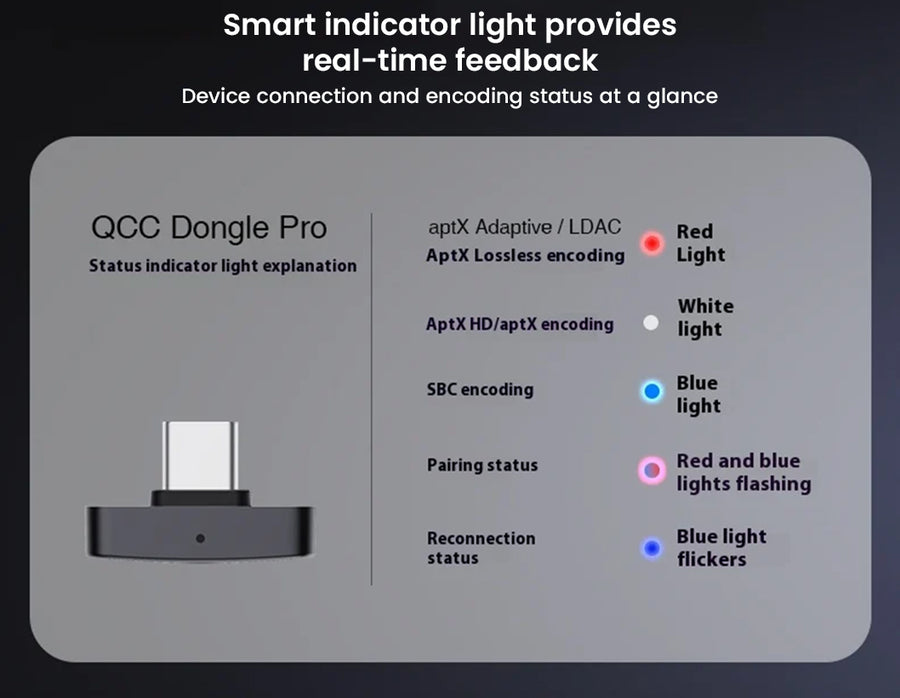 Smart indicator light provides real-time feedback

Device connection and encoding status at a glance

QCC Dongle Pro

Status indicator light explanation

aptX Adaptive / LDAC
AptX Lossless encoding

Red Light

AptX HD/aptX encoding

White light

SBC encoding

Blue light

Pairing status

Red and blue lights flashing

Reconnection status

Blue light flickers